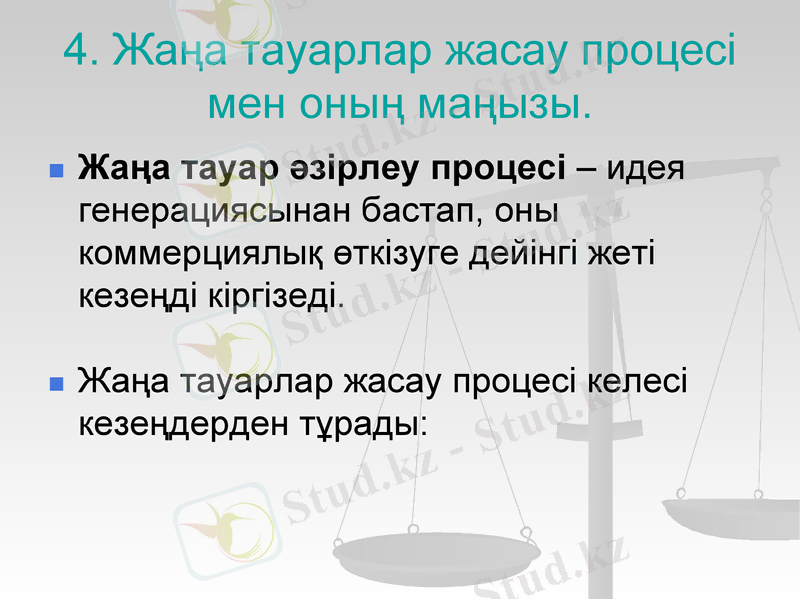 4. Жаңа тауарлар жасау процесі мен оның маңызы.

Жаңа тауар әзірлеу процесі – идея генерациясынан бастап, оны коммерциялық өткізуге дейінгі жеті кезеңді кіргізеді.

Жаңа тауарлар жасау процесі келесі кезеңдерден тұрады:

Stud.kz - Stud.kz